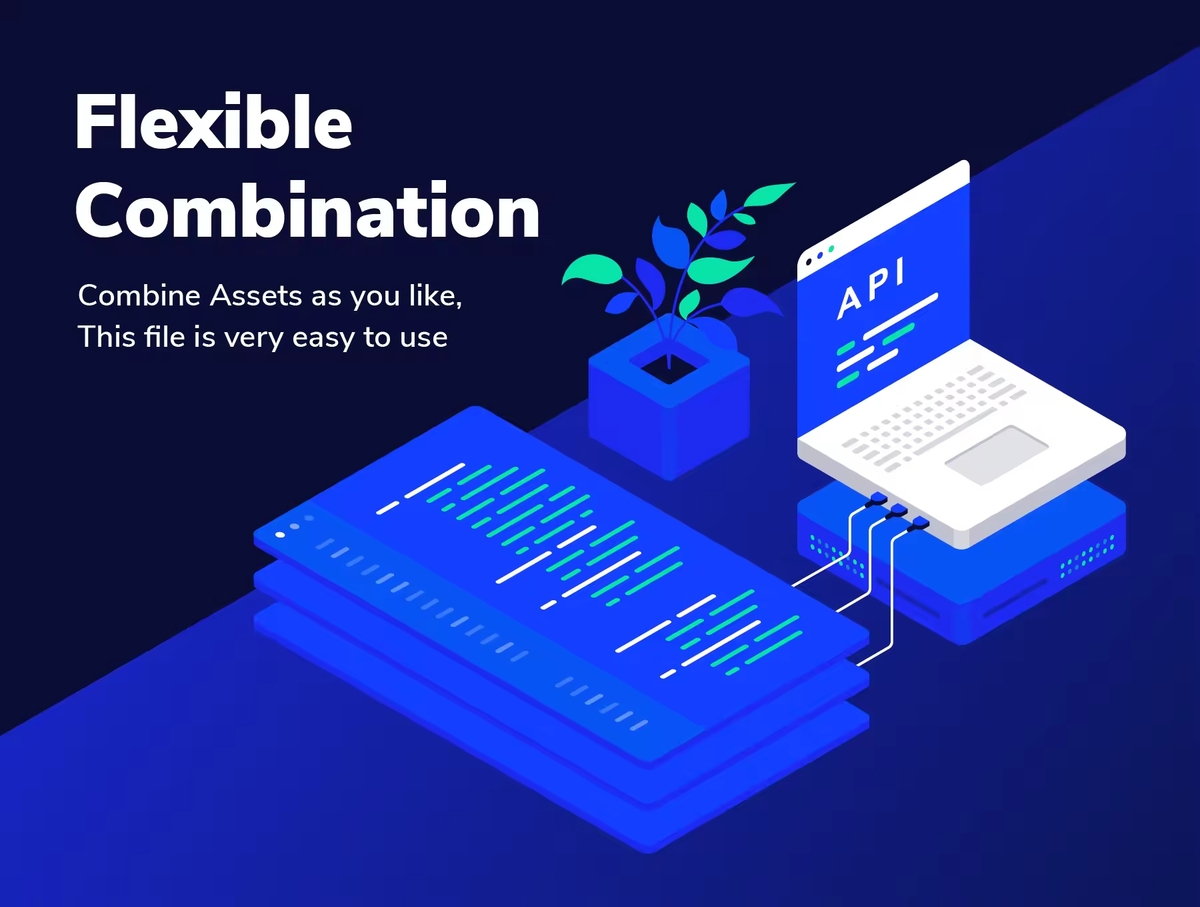 Flexible Combination

Combine Assets as you like, This file is very easy to use

API